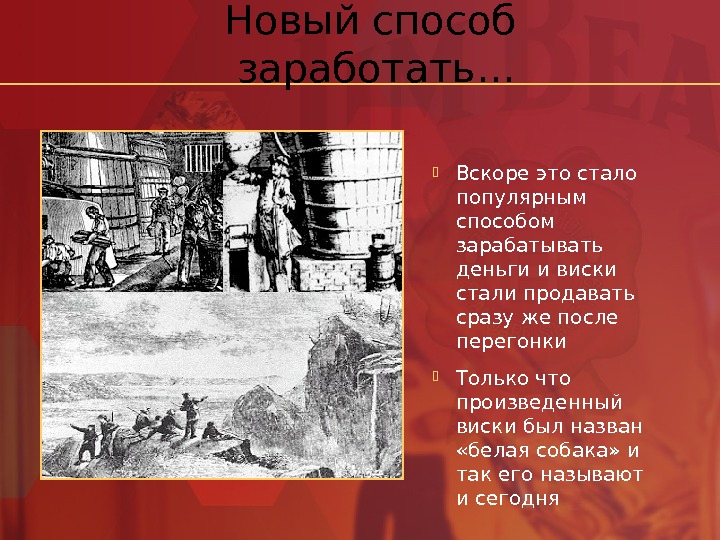 Новый способ заработать…

Вскоре это стало популярным способом зарабатывать деньги и виски стали продавать сразу же после перегонки

Только что произведенный виски был назван «белая собака» и так его называют и сегодня